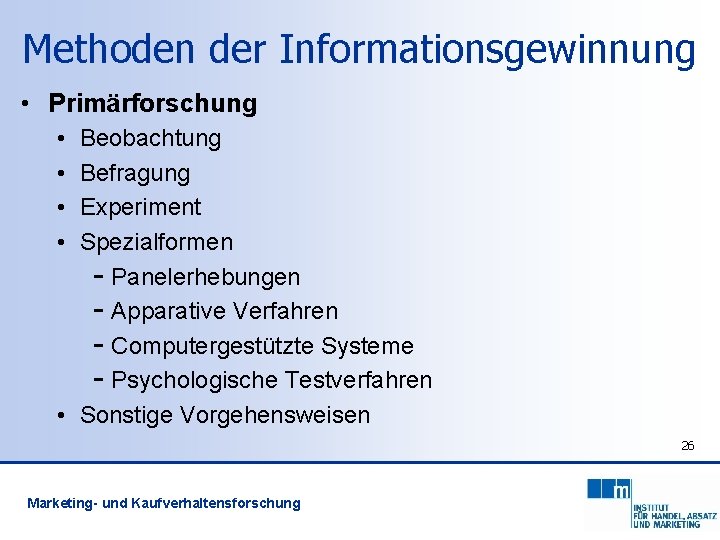 Methoden der Informationsgewinnung

• **Primärforschung**
  • Beobachtung
  • Befragung
  • Experiment
  • Spezialformen
    - Panelerhebungen
    - Apparative Verfahren
    - Computergestützte Systeme
    - Psychologische Testverfahren
  • Sonstige Vorgehensweisen

26

Marketing- und Kaufverhaltensforschung

m
INSTITUT
FÜR HANDEL, ABSATZ
UND MARKETING